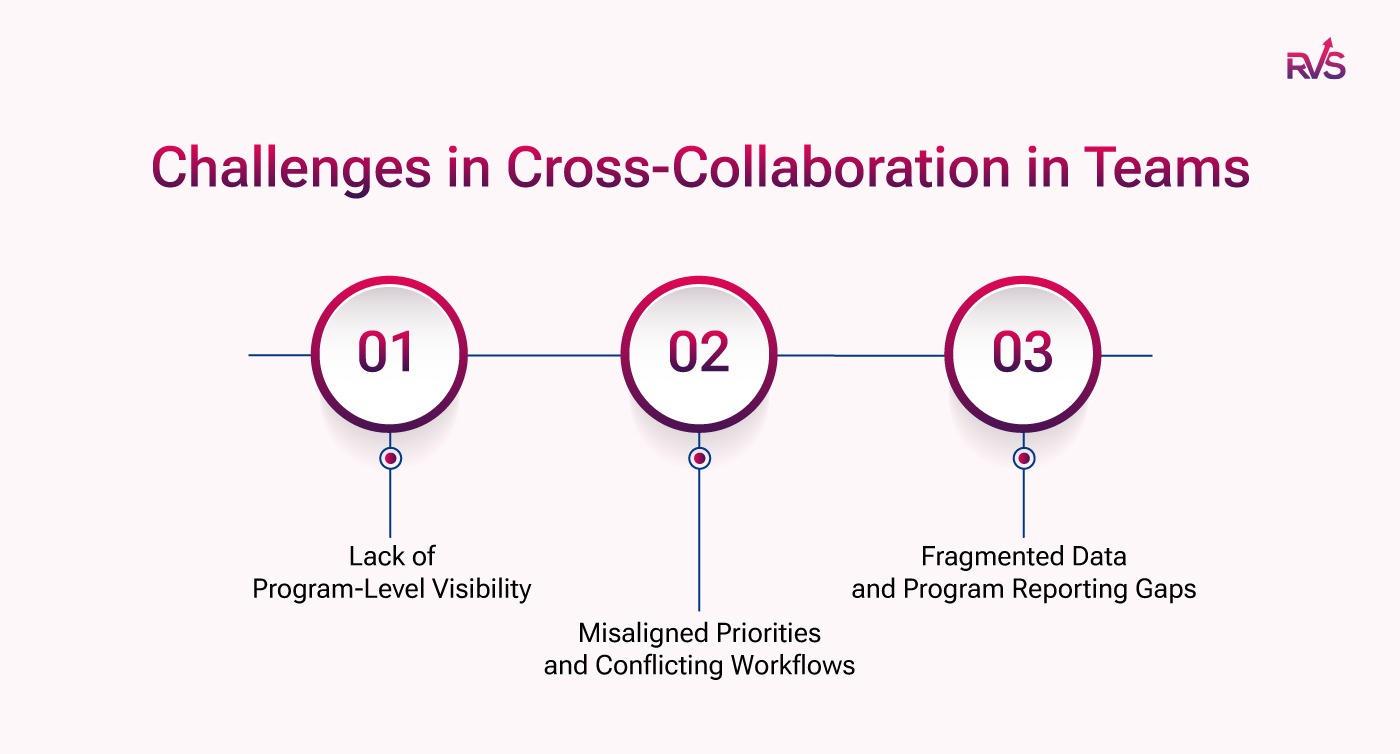 RVS

Challenges in Cross-Collaboration in Teams

01

Lack of Program-Level Visibility

02

Misaligned Priorities and Conflicting Workflows

03

Fragmented Data and Program Reporting Gaps